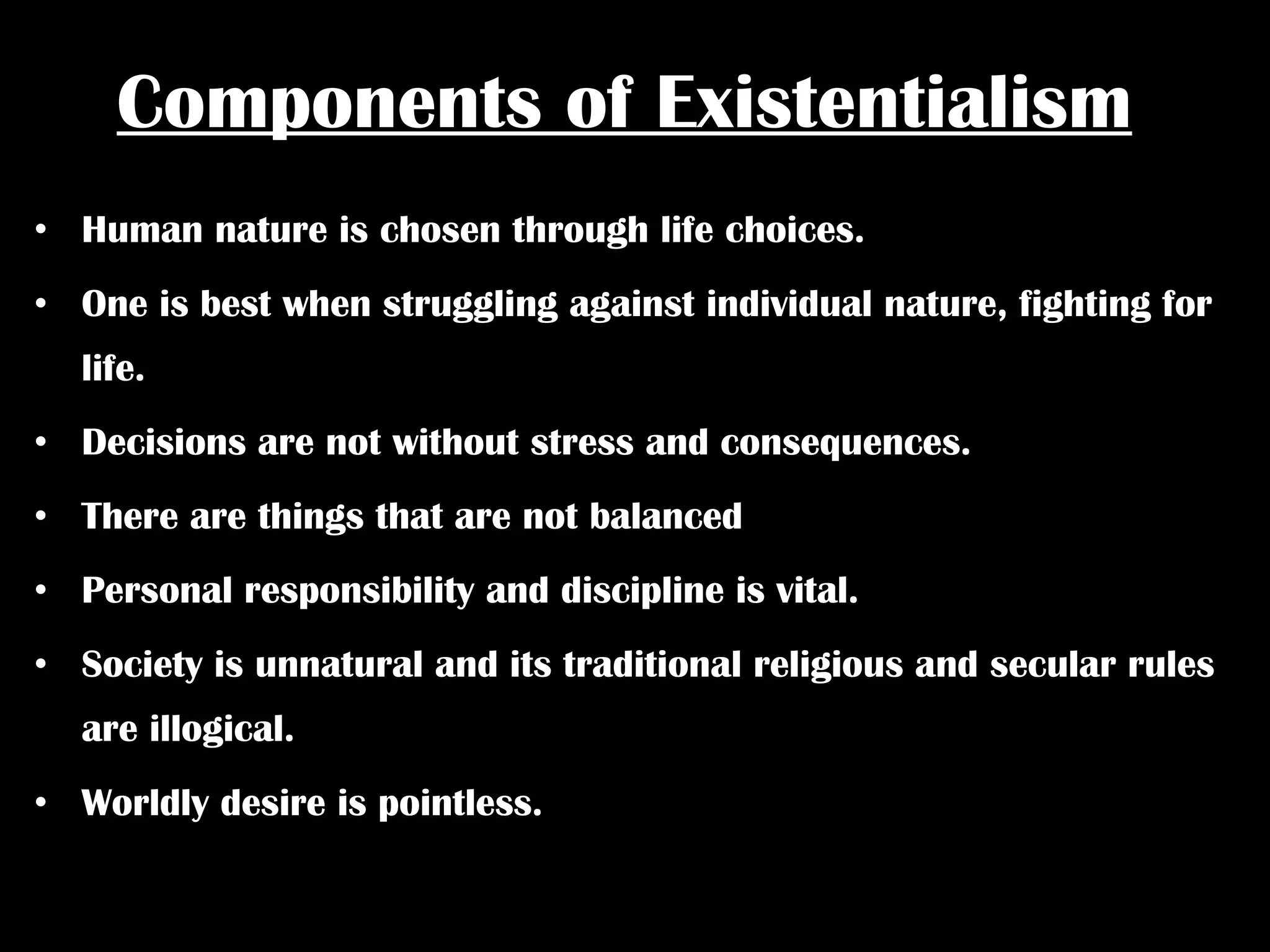 Components of Existentialism

• Human nature is chosen through life choices.

• One is best when struggling against individual nature, fighting for life.

• Decisions are not without stress and consequences.

• There are things that are not balanced

• Personal responsibility and discipline is vital.

• Society is unnatural and its traditional religious and secular rules are illogical.

• Worldly desire is pointless.